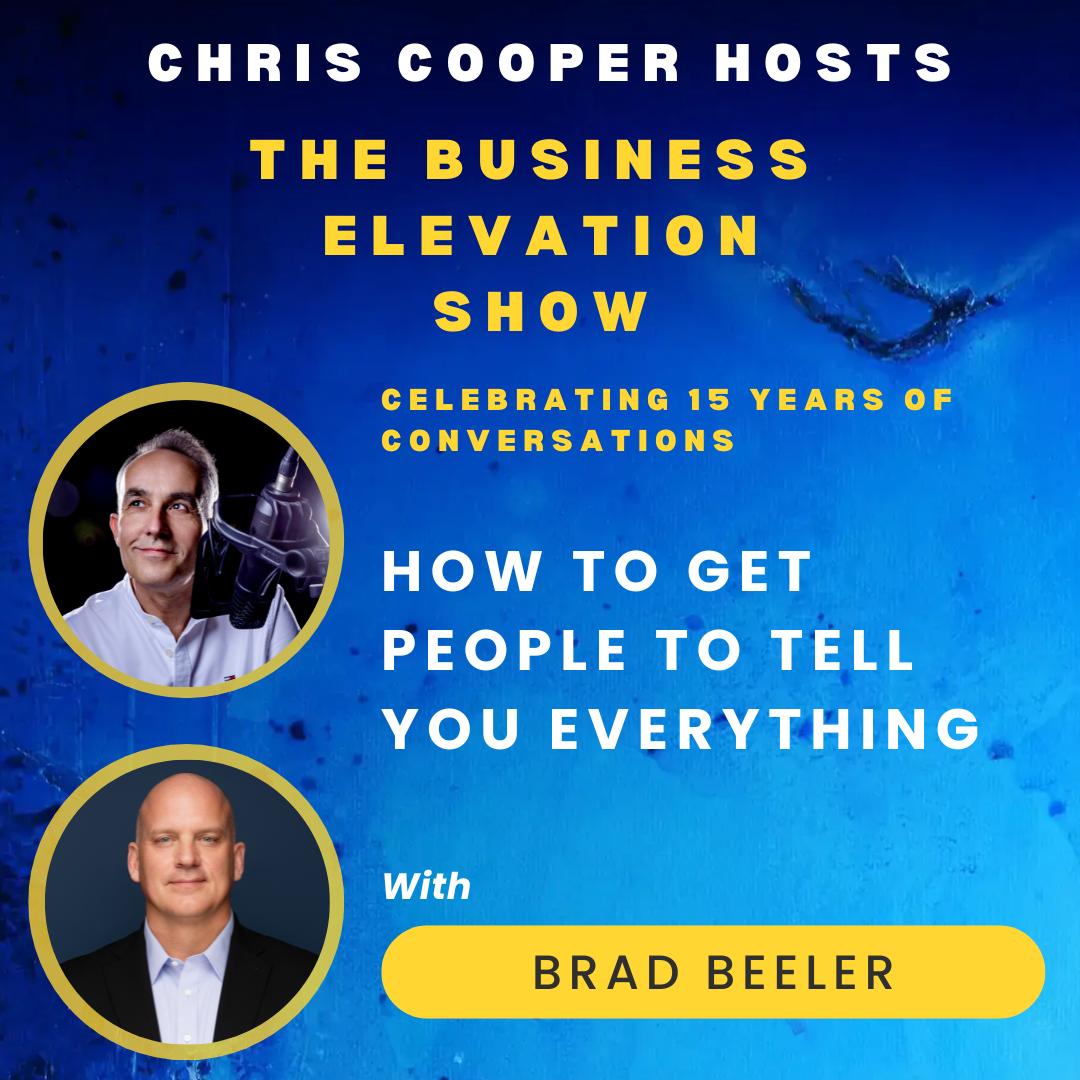 CHRIS COOPER HOSTS

THE BUSINESS ELEVATION SHOW

CELEBRATING 15 YEARS OF CONVERSATIONS

HOW TO GET PEOPLE TO TELL YOU EVERYTHING

With

BRAD BEELER